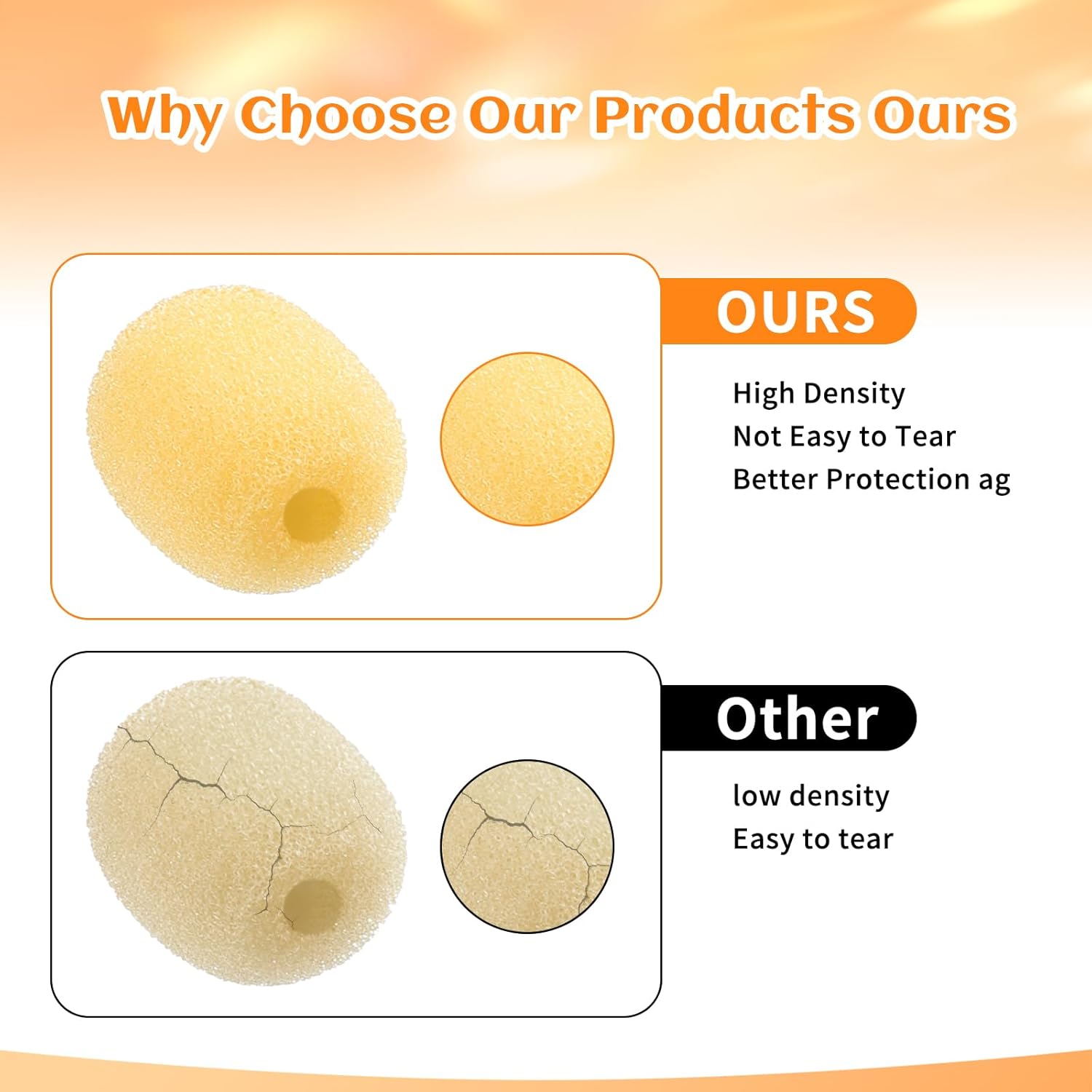 Why Choose Our Products Ours

OURS

High Density
Not Easy to Tear
Better Protection ag

Other

low density
Easy to tear